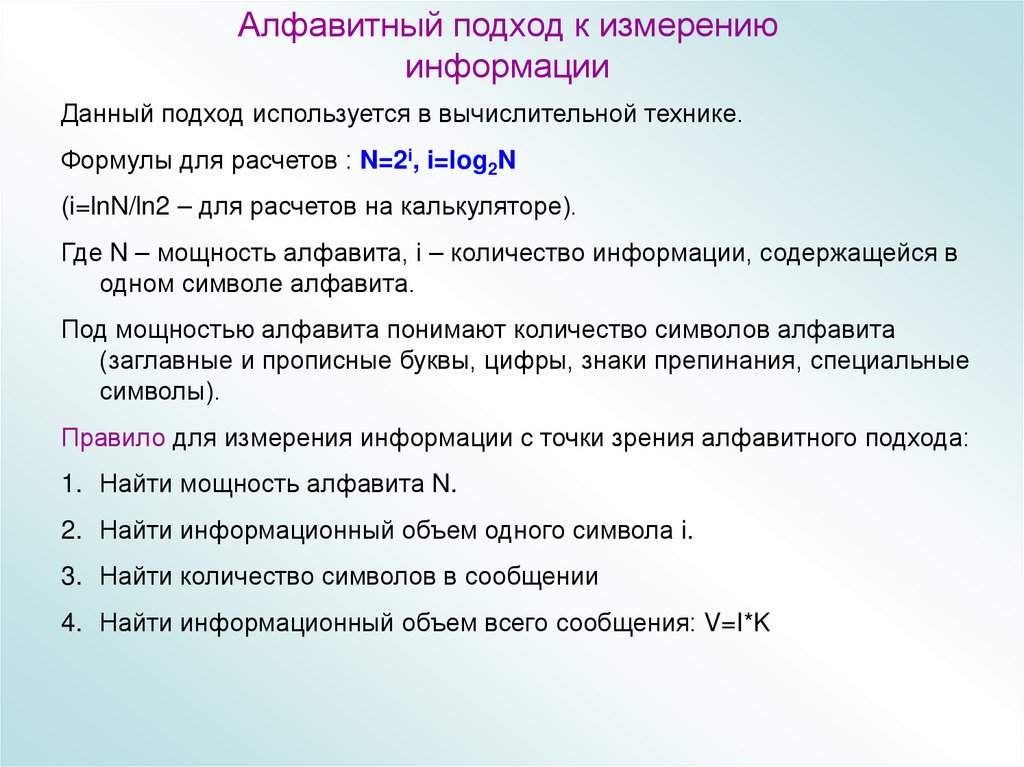 Алфавитный подход к измерению информации

Данный подход используется в вычислительной технике.

Формулы для расчетов : $N=2^i$, $i=\log_2 N$

(i=lnN/ln2 – для расчетов на калькуляторе).

Где N – мощность алфавита, i – количество информации, содержащейся в одном символе алфавита.

Под мощностью алфавита понимают количество символов алфавита (заглавные и прописные буквы, цифры, знаки препинания, специальные символы).

Правило для измерения информации с точки зрения алфавитного подхода:

1. Найти мощность алфавита N.
2. Найти информационный объем одного символа i.
3. Найти количество символов в сообщении
4. Найти информационный объем всего сообщения: V=I*K